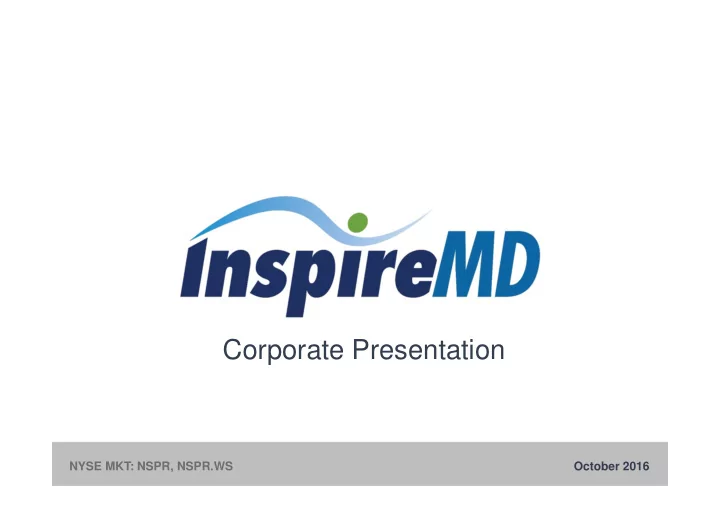 InspireMD

Corporate Presentation

NYSE MKT: NSPR, NSPR.WS

October 2016